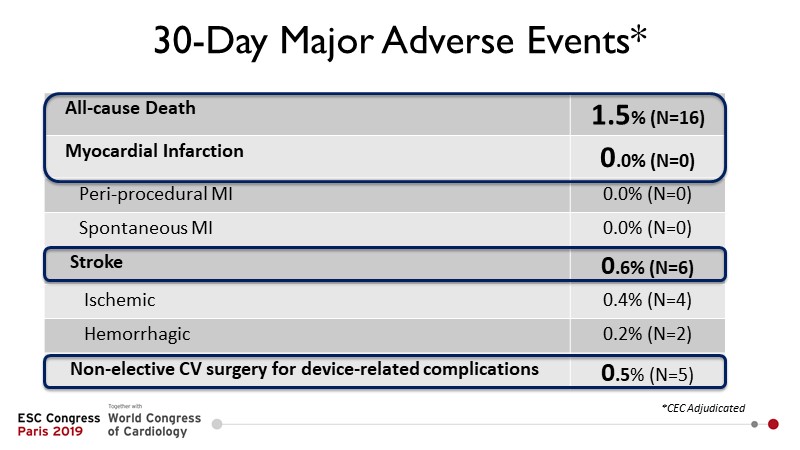 30-Day Major Adverse Events*

| | |
|---|---|
| All-cause Death | 1.5% (N=16) |
| Myocardial Infarction | 0.0% (N=0) |
| Peri-procedural MI | 0.0% (N=0) |
| Spontaneous MI | 0.0% (N=0) |
| Stroke | 0.6% (N=6) |
| Ischemic | 0.4% (N=4) |
| Hemorrhagic | 0.2% (N=2) |
| Non-elective CV surgery for device-related complications | 0.5% (N=5) |

*CEC Adjudicated

ESC Congress Paris 2019 Together with World Congress of Cardiology